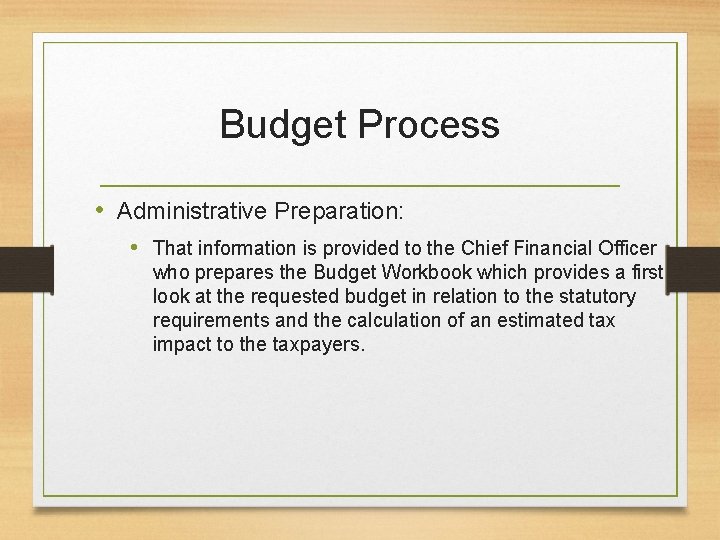 Budget Process

• Administrative Preparation:

• That information is provided to the Chief Financial Officer who prepares the Budget Workbook which provides a first look at the requested budget in relation to the statutory requirements and the calculation of an estimated tax impact to the taxpayers.